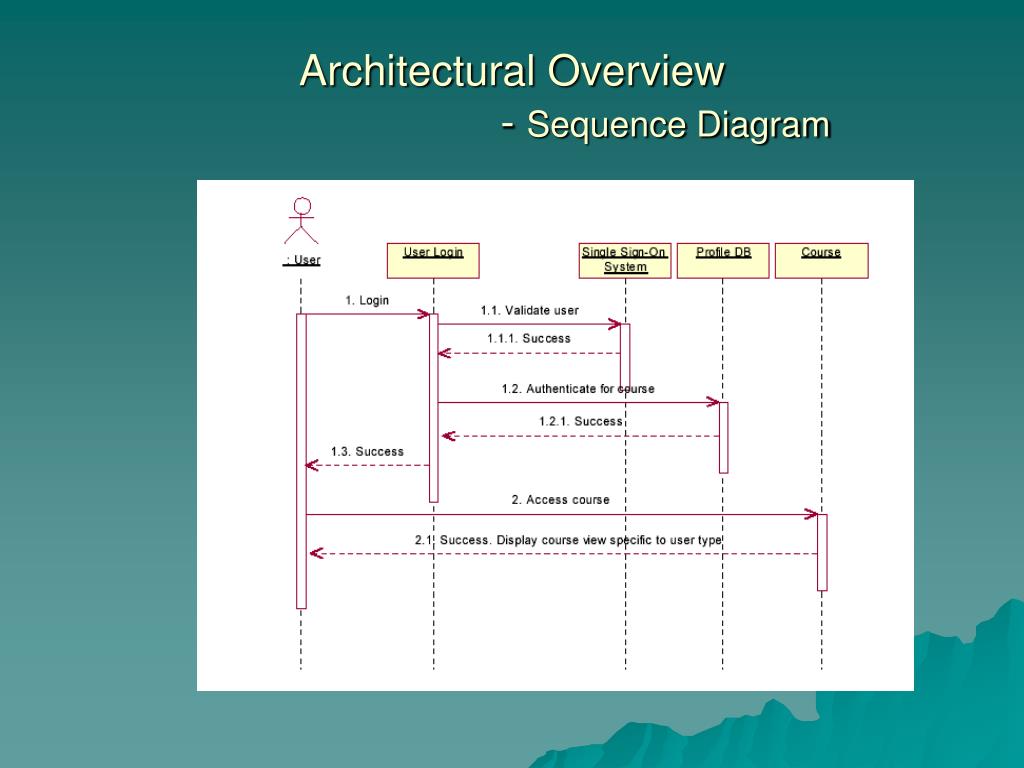 Architectural Overview
- Sequence Diagram

: User

User Login

Single Sign-On System

Profile DB

Course

1. Login

1.1. Validate user

1.1.1. Success

1.2. Authenticate for course

1.2.1. Success

1.3. Success

2. Access course

2.1. Success. Display course view specific to user type